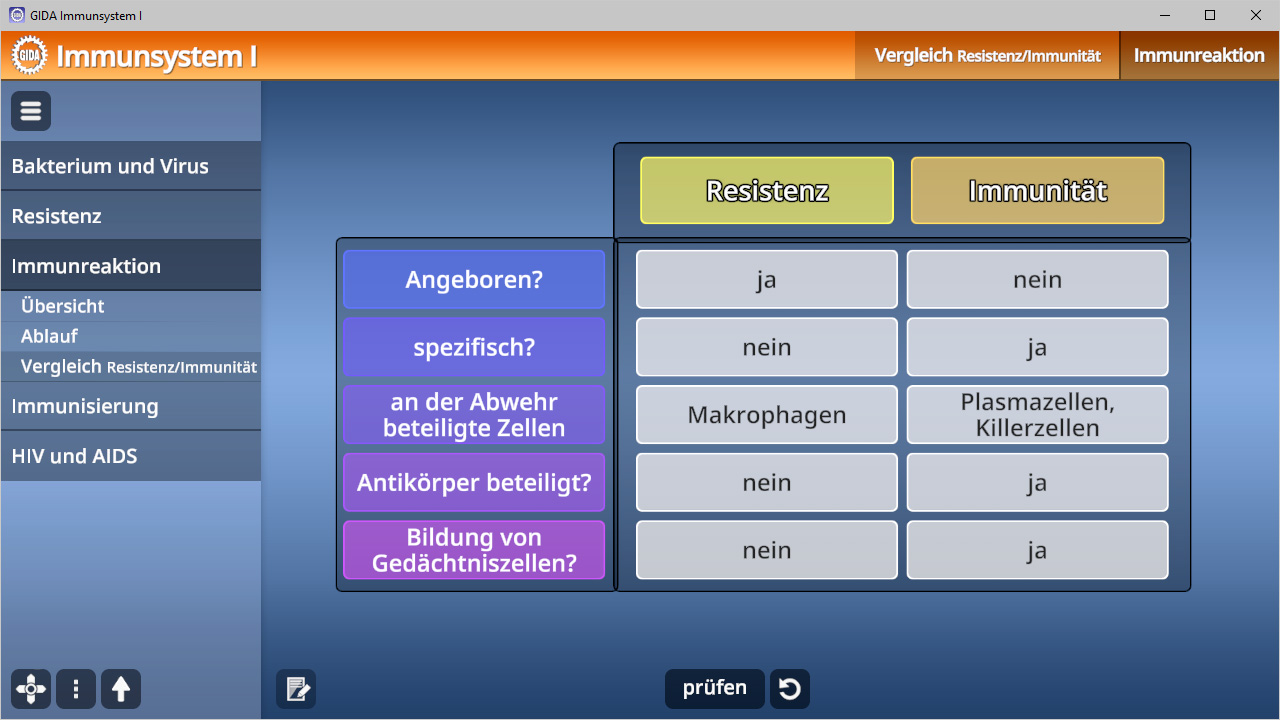 GIDA Immunsystem I

GIDA Immunsystem I

Vergleich Resistenz/Immunität

Immunreaktion

Bakterium und Virus

Resistenz

Immunreaktion

Übersicht

Ablauf

Vergleich Resistenz/Immunität

Immunisierung

HIV und AIDS

| | Resistenz | Immunität |
|---|---|---|
| Angeboren? | ja | nein |
| spezifisch? | nein | ja |
| an der Abwehr beteiligte Zellen | Makrophagen | Plasmazellen, Killerzellen |
| Antikörper beteiligt? | nein | ja |
| Bildung von Gedächtniszellen? | nein | ja |

prüfen